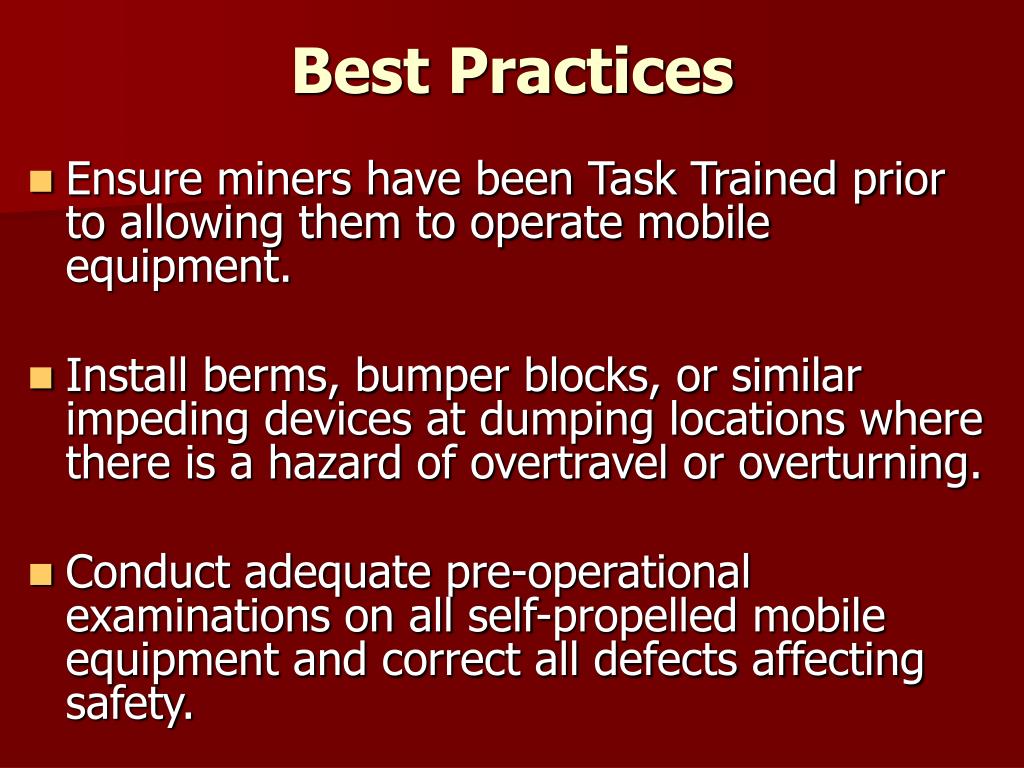 Best Practices

- Ensure miners have been Task Trained prior to allowing them to operate mobile equipment.

- Install berms, bumper blocks, or similar impeding devices at dumping locations where there is a hazard of overtravel or overturning.

- Conduct adequate pre-operational examinations on all self-propelled mobile equipment and correct all defects affecting safety.